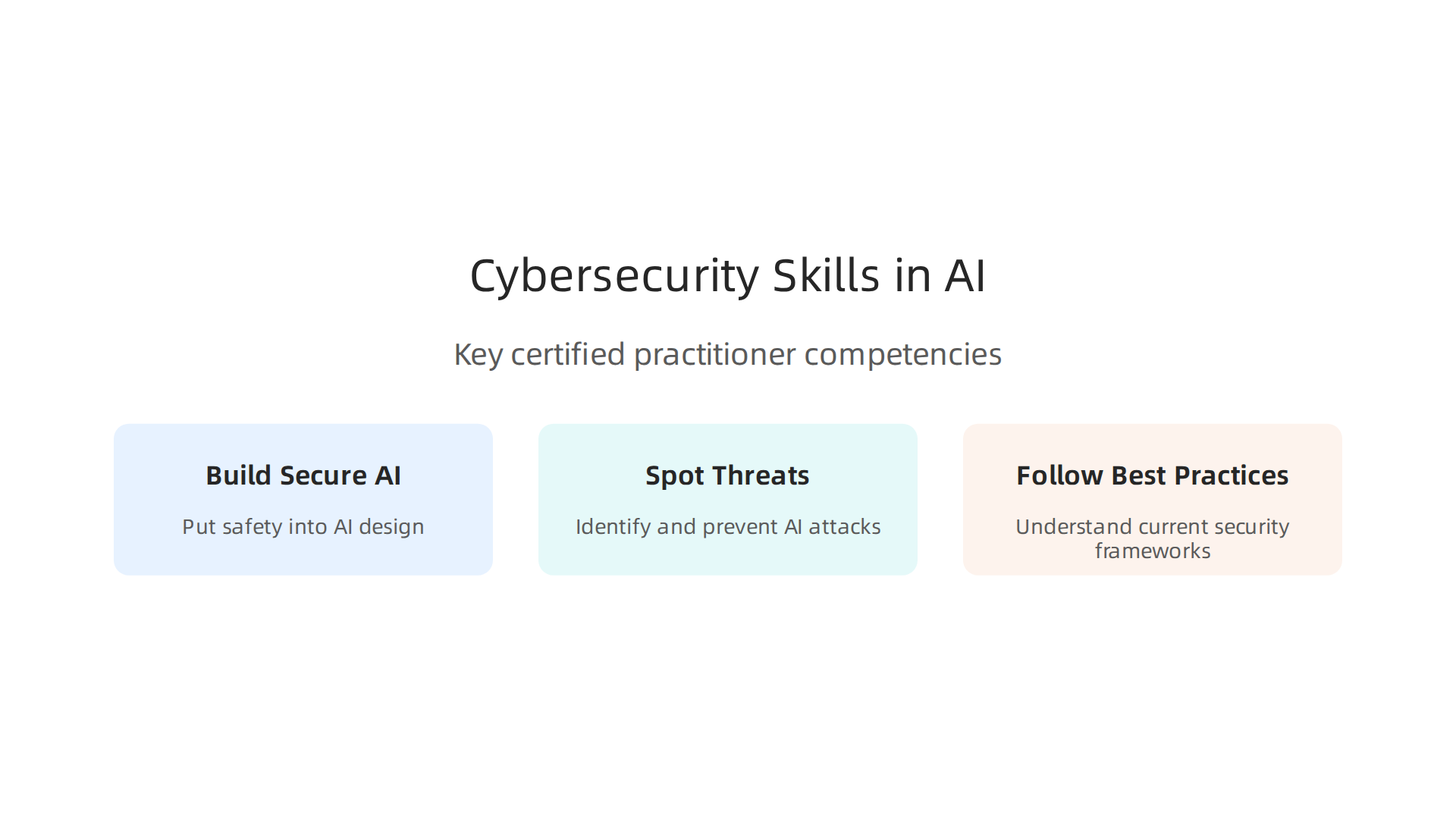 Cybersecurity Skills in AI

Key certified practitioner competencies

Build Secure AI

Put safety into AI design

Spot Threats

Identify and prevent AI attacks

Follow Best Practices

Understand current security frameworks